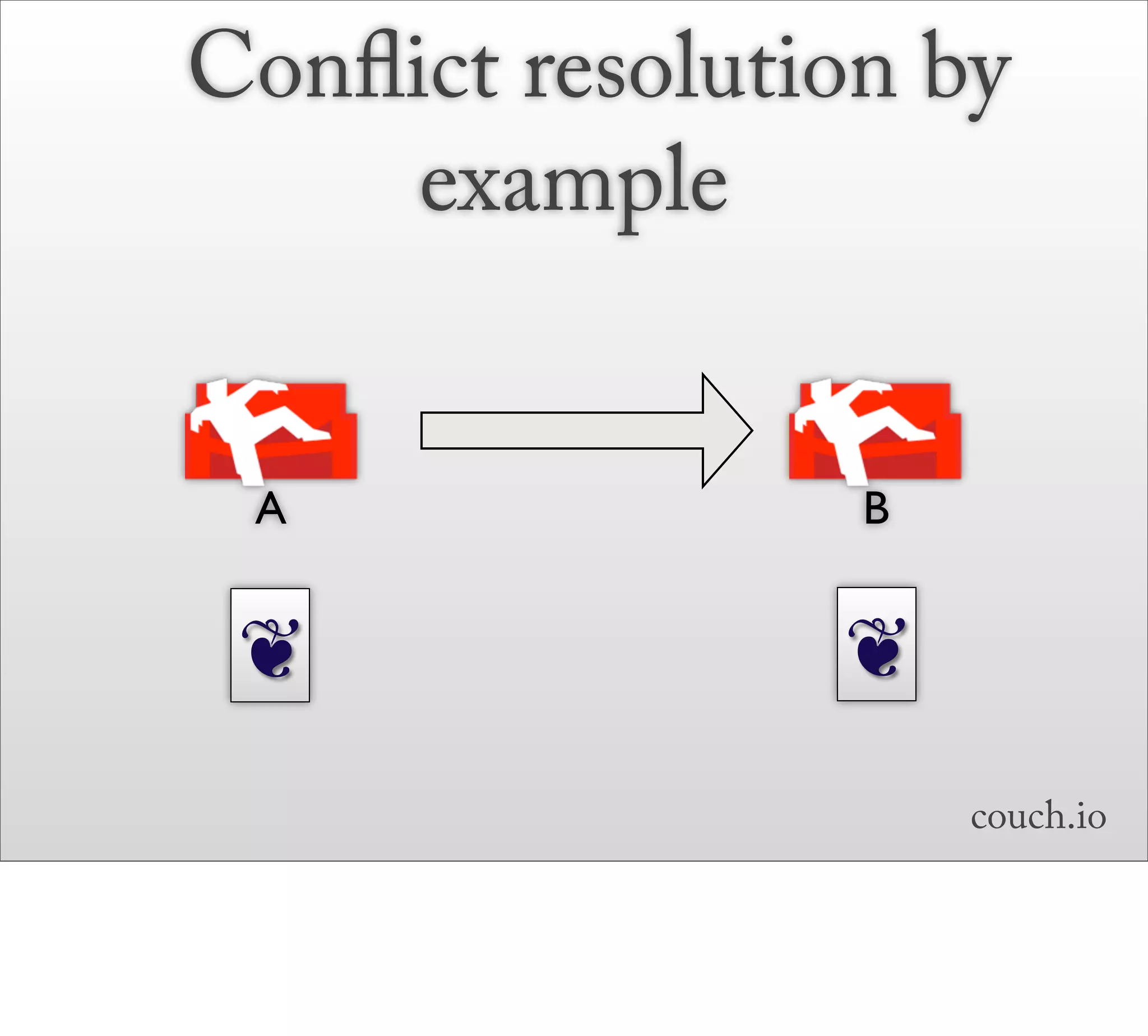 Conflict resolution by example

A

B

couch.io